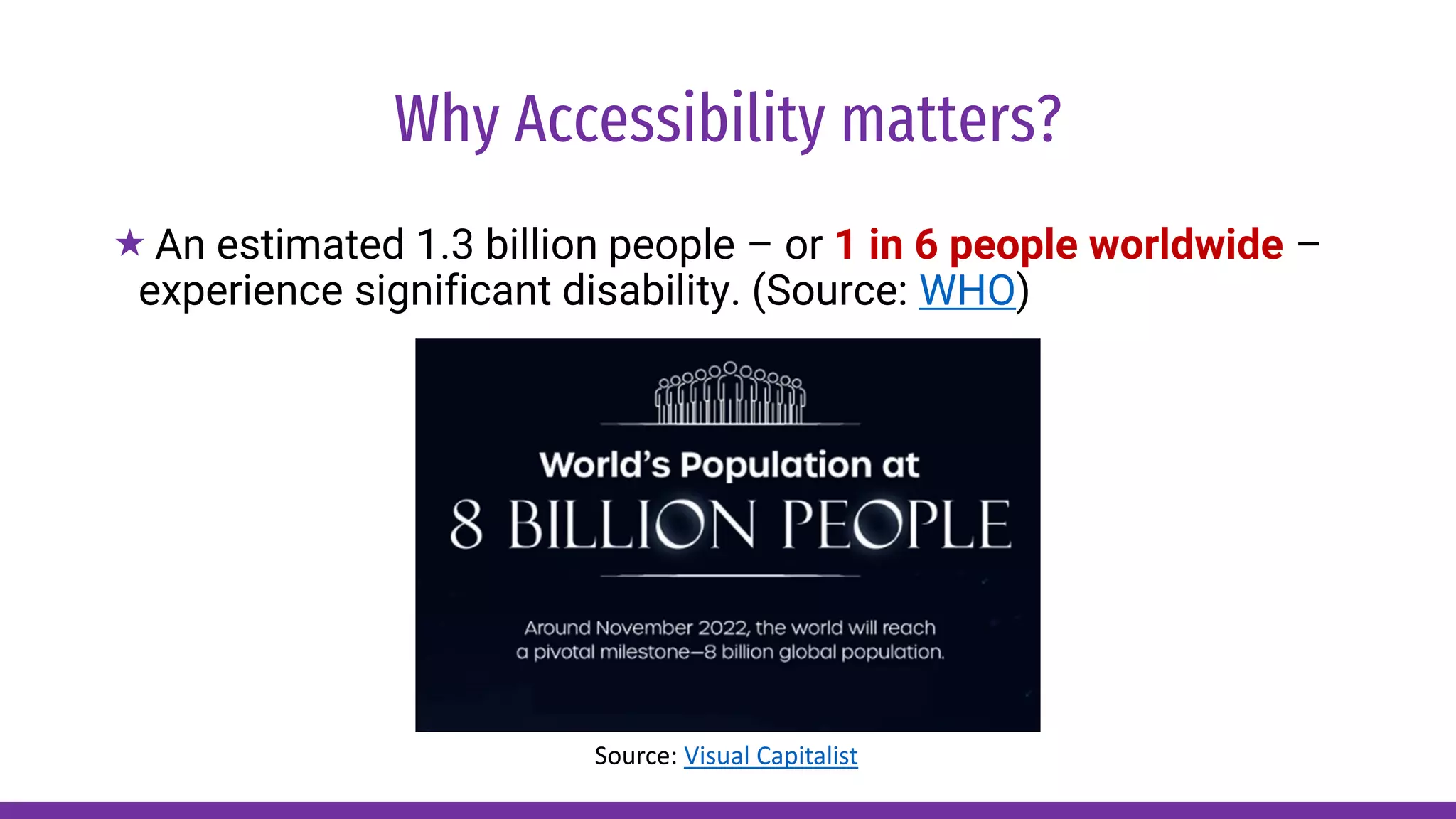 Why Accessibility matters?

★ An estimated 1.3 billion people – or 1 in 6 people worldwide – experience significant disability. (Source: WHO)

World's Population at
8 BILLION PEOPLE

Around November 2022, the world will reach a pivotal milestone—8 billion global population.

Source: Visual Capitalist